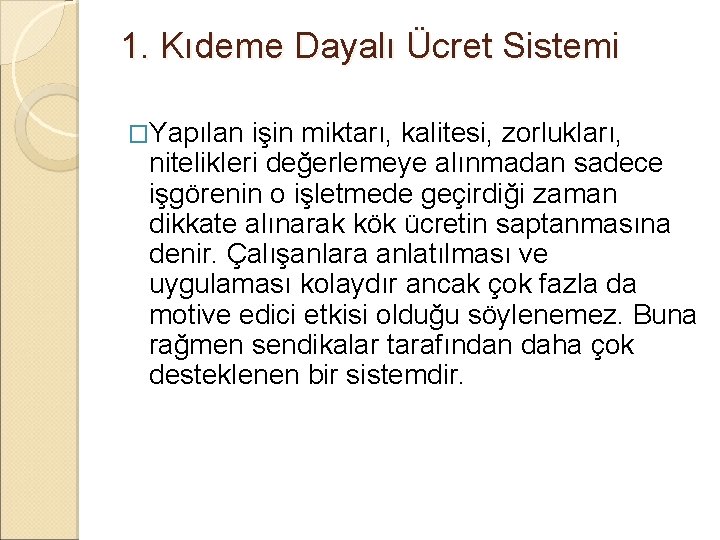 1. Kıdeme Dayalı Ücret Sistemi

□Yapılan işin miktarı, kalitesi, zorlukları, nitelikleri değerlemeye alınmadan sadece işgörenin o işletmede geçirdiği zaman dikkate alınarak kök ücretin saptanmasına denir. Çalışanlara anlatılması ve uygulaması kolaydır ancak çok fazla da motive edici etkisi olduğu söylenemez. Buna rağmen sendikalar tarafından daha çok desteklenen bir sistemdir.